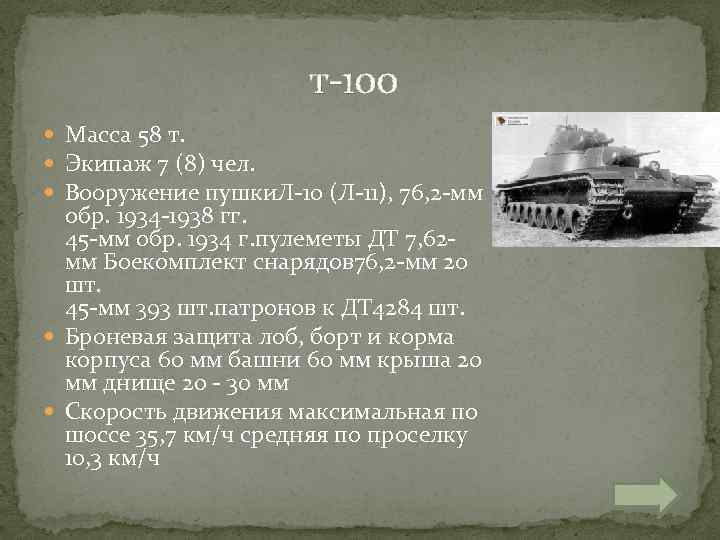 Т-100

Масса 58 т.

Экипаж 7 (8) чел.

Вооружение пушкиЛ-10 (Л-11), 76,2-мм обр. 1934-1938 гг.
45-мм обр. 1934 г.пулеметы ДТ 7,62-мм Боекомплект снарядов76,2-мм 20 шт.
45-мм 393 шт.патронов к ДТ4284 шт.

Броневая защита лоб, борт и корма корпуса 60 мм башни 60 мм крыша 20 мм днище 20 - 30 мм

Скорость движения максимальная по шоссе 35,7 км/ч средняя по проселку 10,3 км/ч